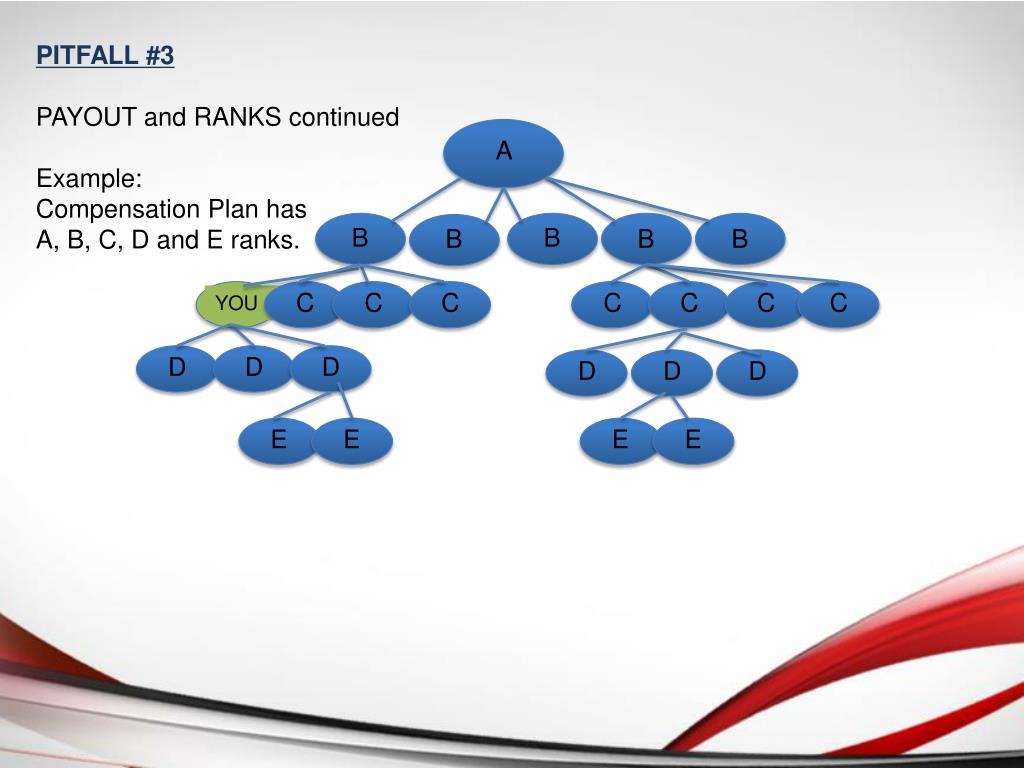 PITFALL #3

PAYOUT and RANKS continued

Example:
Compensation Plan has A, B, C, D and E ranks.

A

B B B B B

YOU C C C C C C C

D D D D D D

E E E E